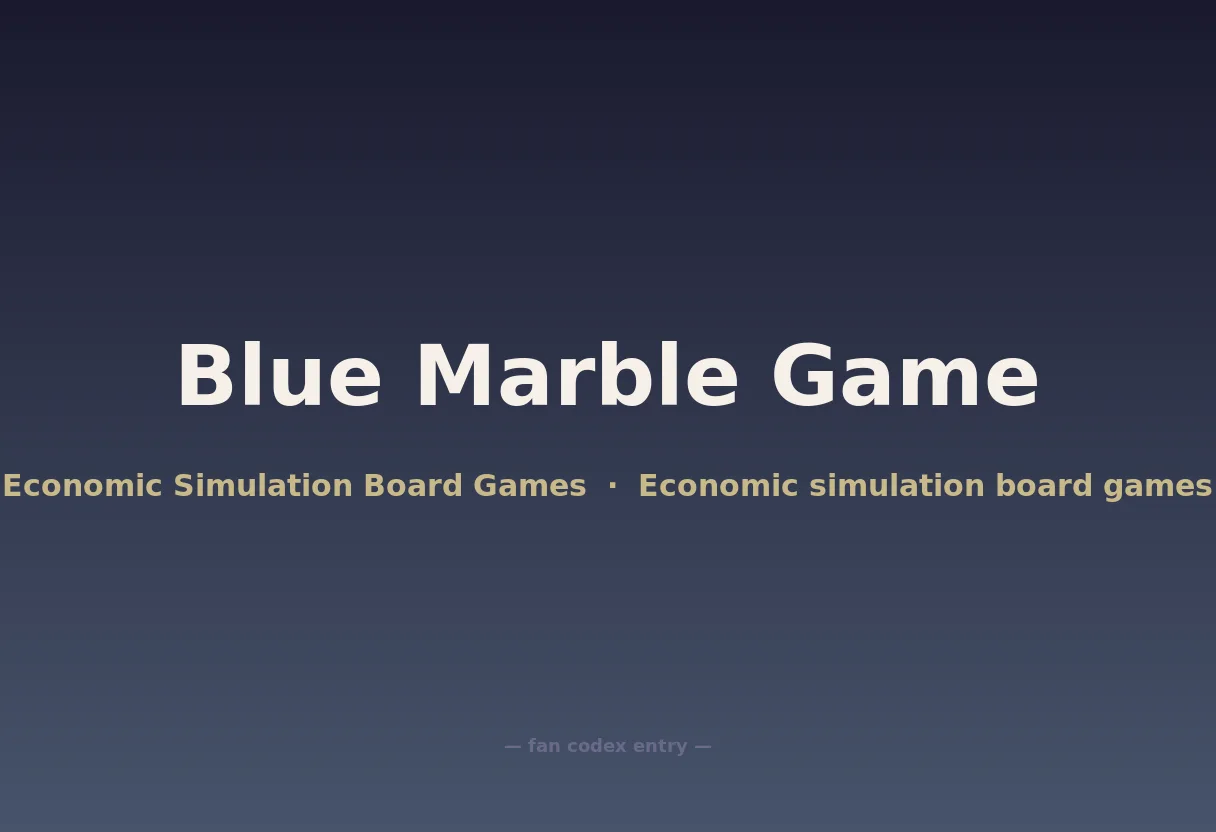 Blue Marble Game

Economic Simulation Board Games · Economic simulation board games

— fan codex entry —